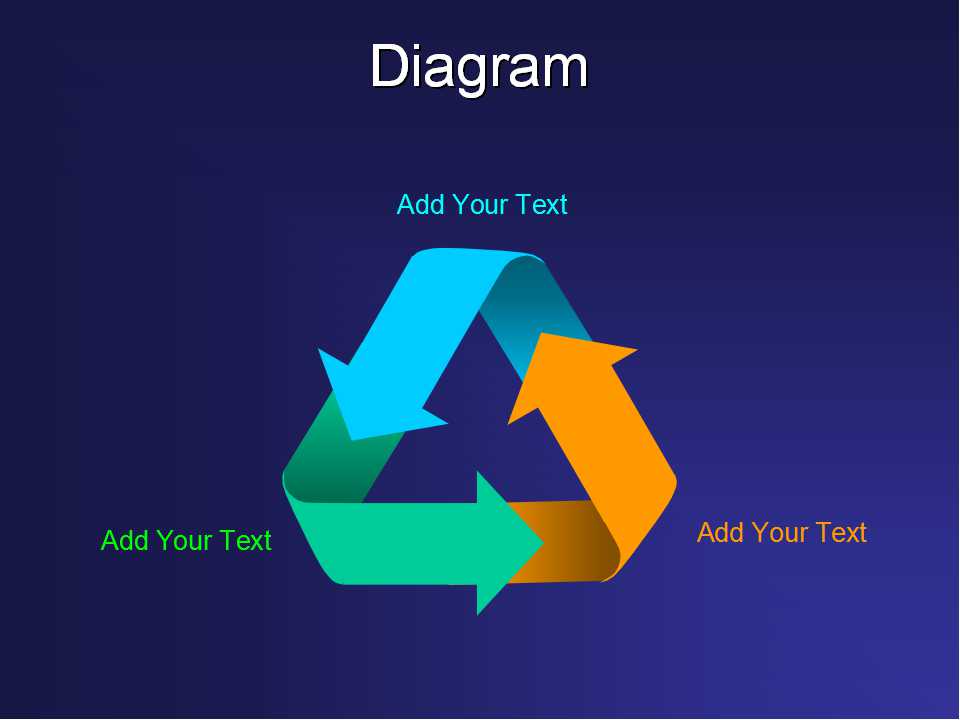 Diagram

Add Your Text

Add Your Text

Add Your Text